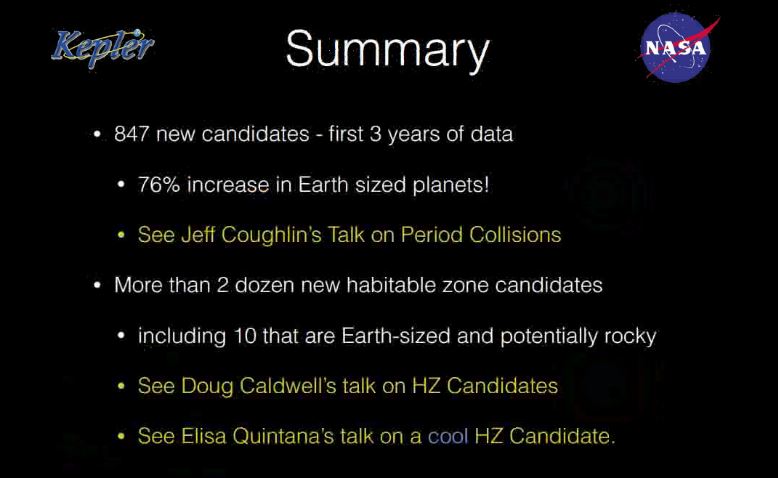 Kepler

Summary

NASA

• 847 new candidates - first 3 years of data

• 76% increase in Earth sized planets!

• See Jeff Coughlin's Talk on Period Collisions

• More than 2 dozen new habitable zone candidates

• including 10 that are Earth-sized and potentially rocky

• See Doug Caldwell's talk on HZ Candidates

• See Elisa Quintana's talk on a cool HZ Candidate.